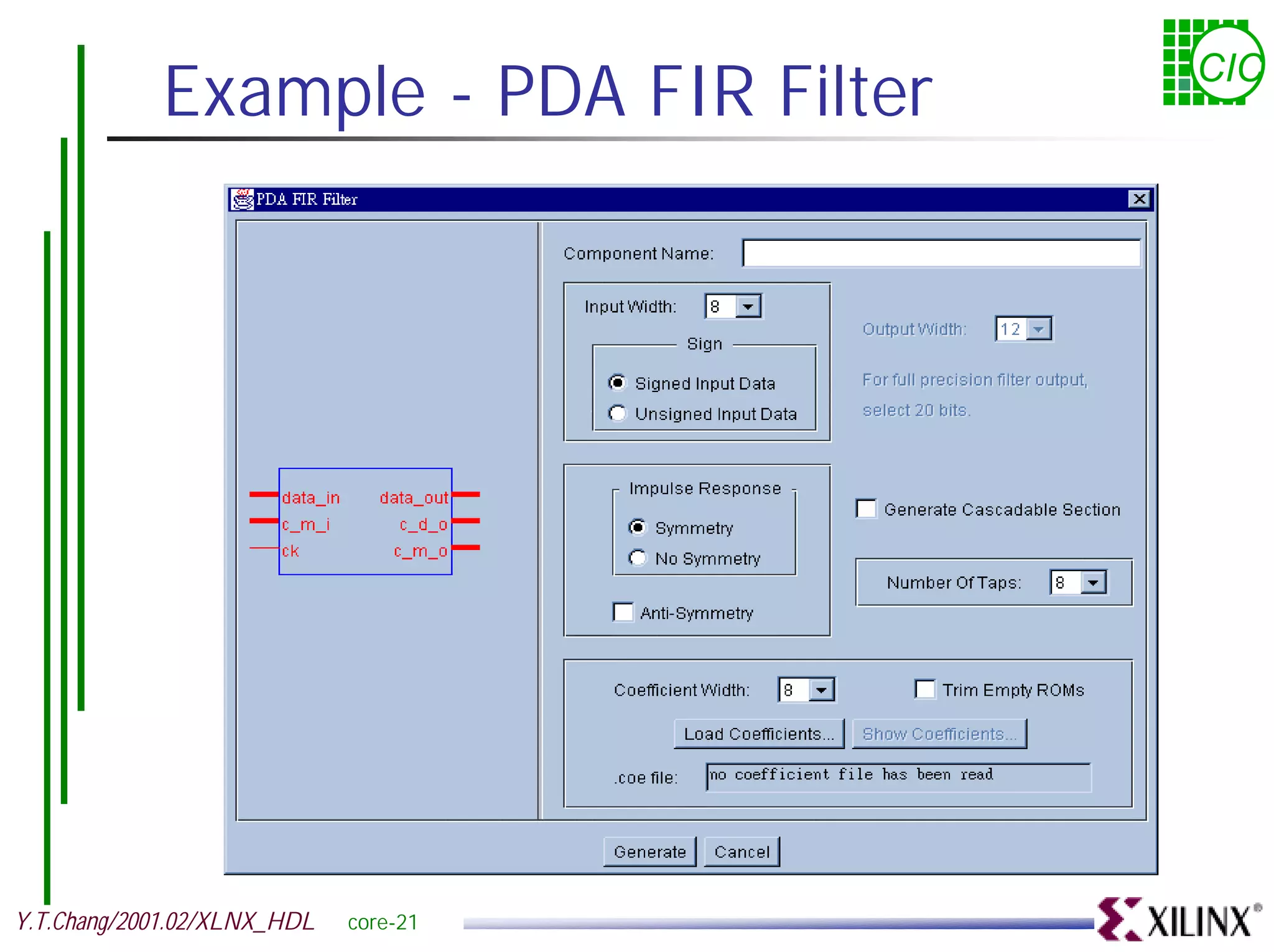 Example - PDA FIR Filter

CIC

PDA FIR Filter

data_in
c_m_i
ck
data_out
c_d_o
c_m_o

Component Name:

Input Width: 8

Sign

Signed Input Data
Unsigned Input Data

Output Width: 12

For full precision filter output, select 20 bits.

Impulse Response

Symmetry
No Symmetry

Anti-Symmetry

Generate Cascadable Section

Number Of Taps: 8

Coefficient Width: 8

Trim Empty ROMs

Load Coefficients... Show Coefficients...

.coe file: no coefficient file has been read

Generate Cancel

Y.T.Chang/2001.02/XLNX_HDL core-21

XILINX®